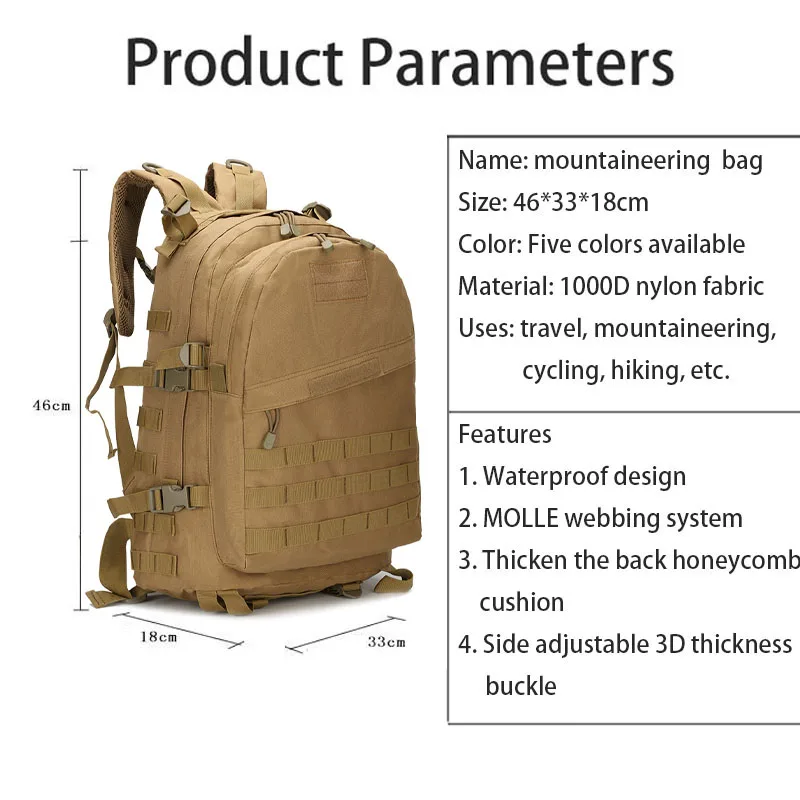 Product Parameters

46cm

18cm

33cm

Name: mountaineering bag
Size: 46*33*18cm
Color: Five colors available
Material: 1000D nylon fabric
Uses: travel, mountaineering, cycling, hiking, etc.

Features
1. Waterproof design
2. MOLLE webbing system
3. Thicken the back honeycomb cushion
4. Side adjustable 3D thickness buckle